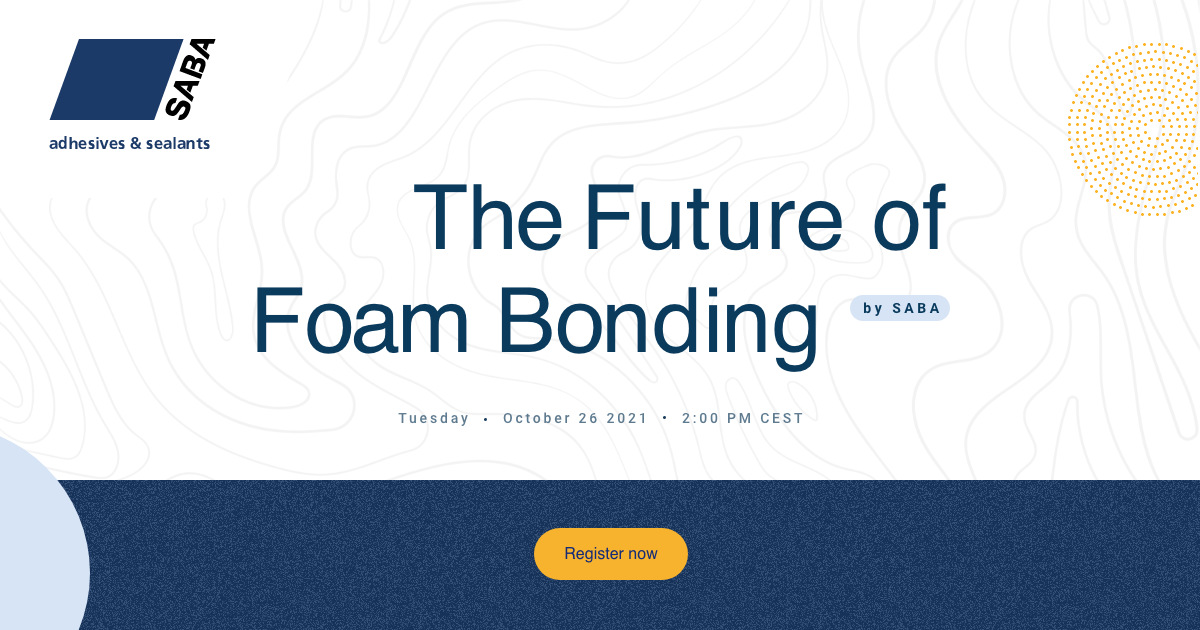 SABA
adhesives & sealants

The Future of Foam Bonding
by SABA

Tuesday • October 26 2021 • 2:00 PM CEST

Register now